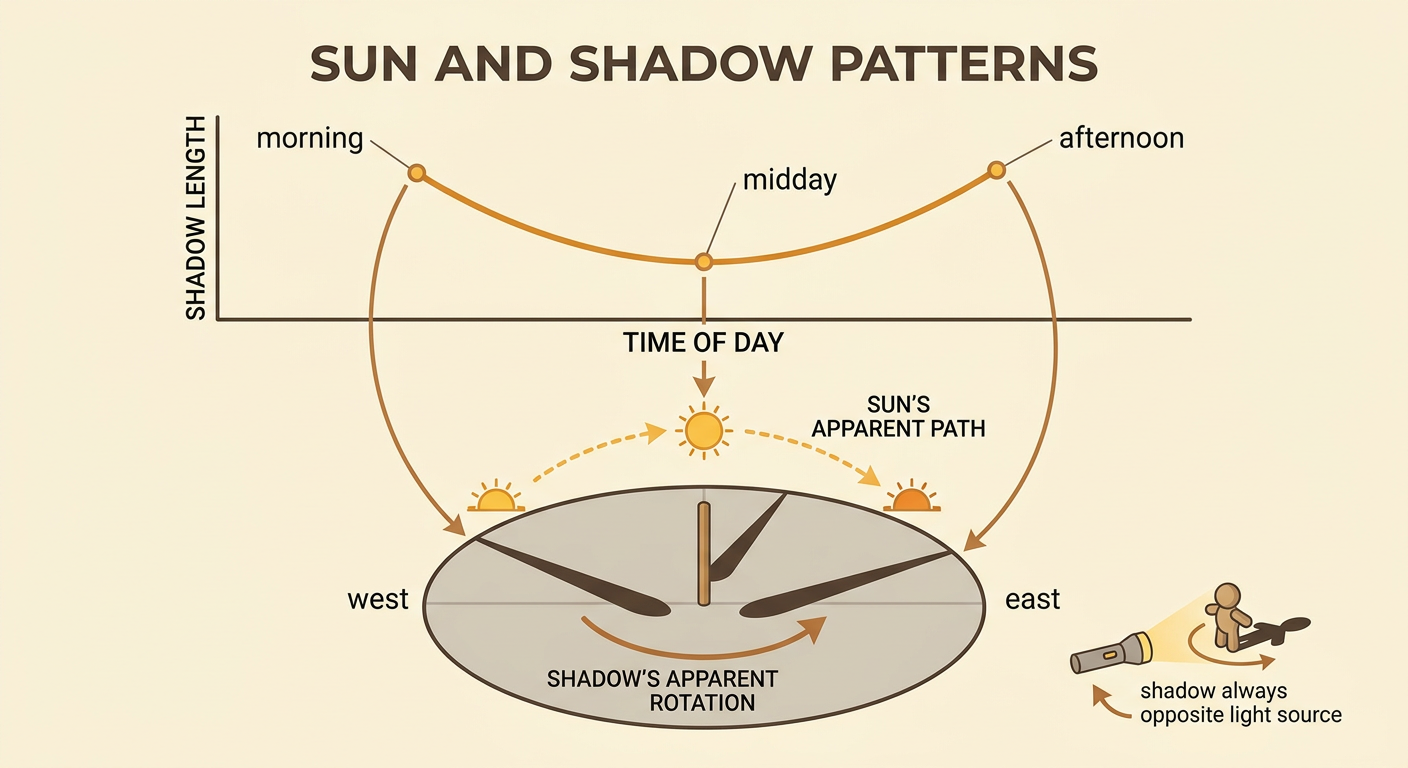 SUN AND SHADOW PATTERNS

SHADOW LENGTH

morning

midday

afternoon

TIME OF DAY

SUN'S APPARENT PATH

west

east

SHADOW'S APPARENT ROTATION

shadow always opposite light source